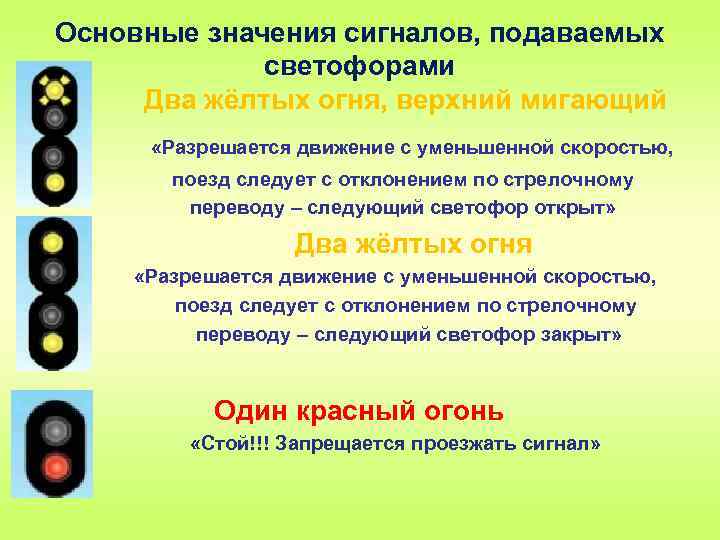 Основные значения сигналов, подаваемых светофорами

Два жёлтых огня, верхний мигающий

«Разрешается движение с уменьшенной скоростью, поезд следует с отклонением по стрелочному переводу – следующий светофор открыт»

Два жёлтых огня

«Разрешается движение с уменьшенной скоростью, поезд следует с отклонением по стрелочному переводу – следующий светофор закрыт»

Один красный огонь

«Стой!!! Запрещается проезжать сигнал»